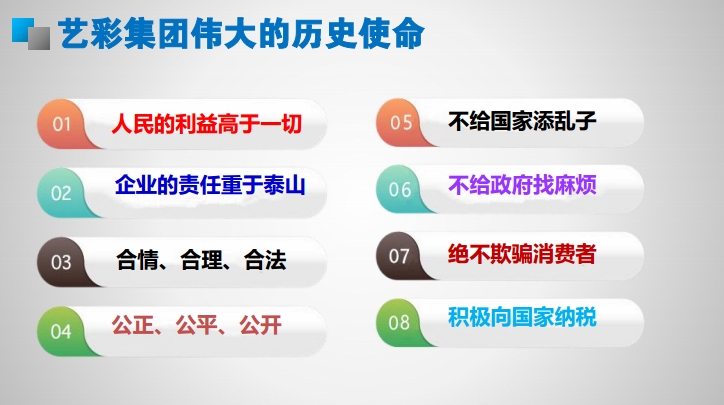 艺彩集团伟大的历史使命

01 人民的利益高于一切

02 企业的责任重于泰山

03 合情、合理、合法

04 公正、公平、公开

05 不给国家添乱子

06 不给政府找麻烦

07 绝不欺骗消费者

08 积极向国家纳税